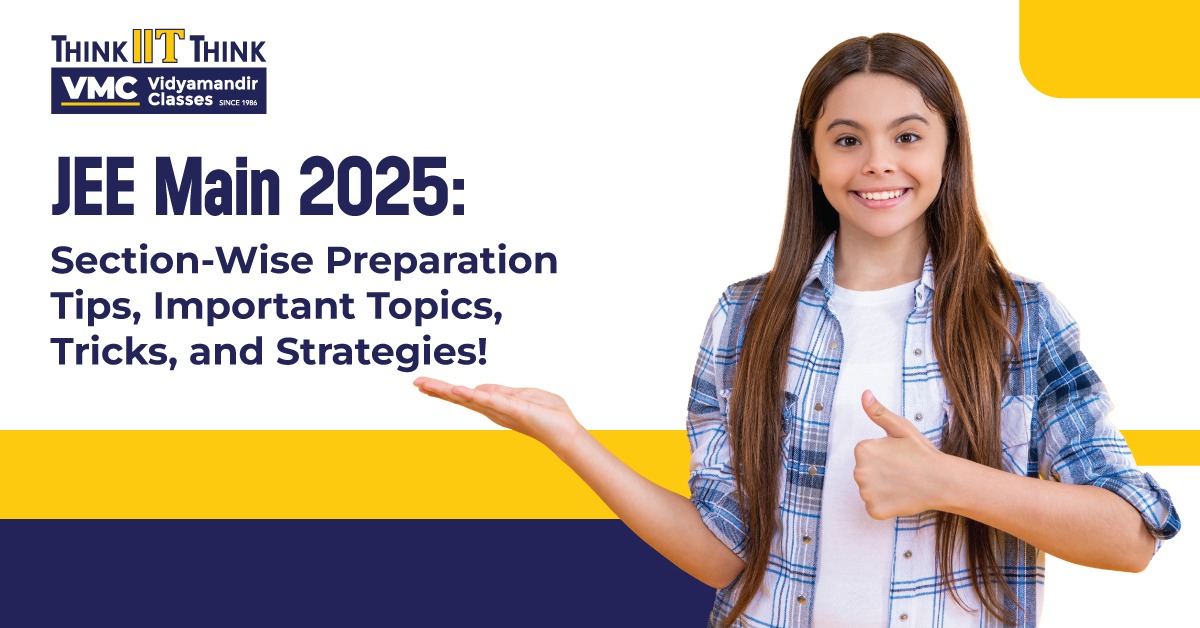 THINK IIT THINK
VMC Vidyamandir Classes SINCE 1986

JEE Main 2025:

Section-Wise Preparation Tips, Important Topics, Tricks, and Strategies!